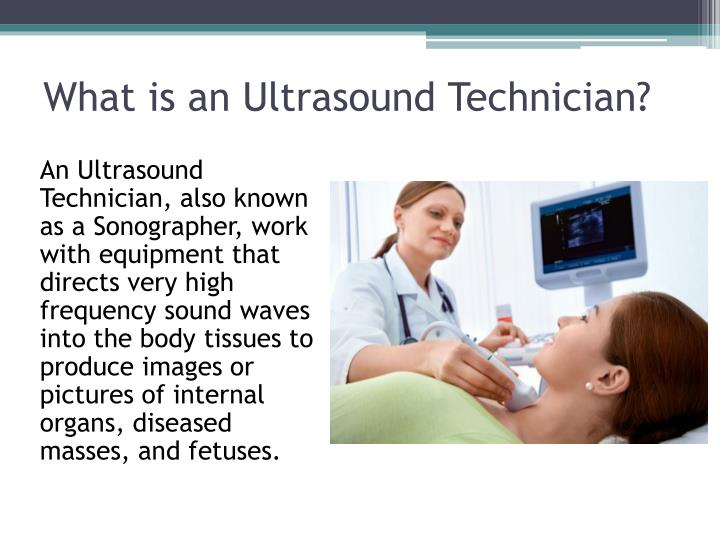 What is an Ultrasound Technician?

An Ultrasound Technician, also known as a Sonographer, work with equipment that directs very high frequency sound waves into the body tissues to produce images or pictures of internal organs, diseased masses, and fetuses.